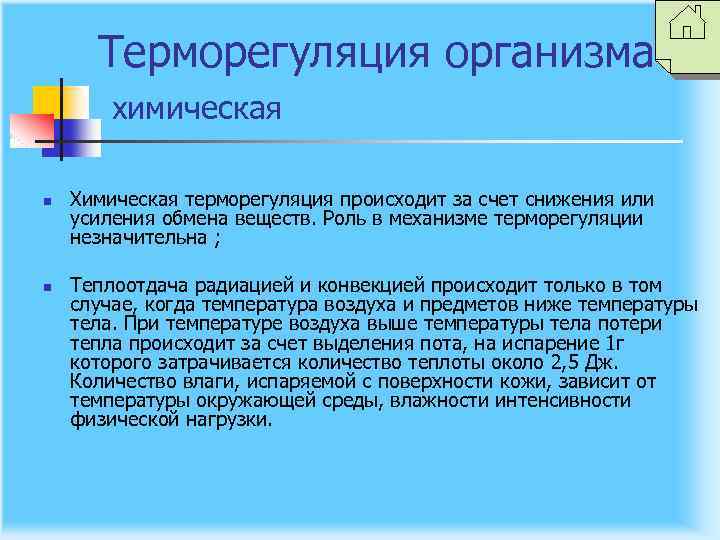 Терморегуляция организма

химическая

Химическая терморегуляция происходит за счет снижения или усиления обмена веществ. Роль в механизме терморегуляции незначительна ;

Теплоотдача радиацией и конвекцией происходит только в том случае, когда температура воздуха и предметов ниже температуры тела. При температуре воздуха выше температуры тела потери тепла происходит за счет выделения пота, на испарение 1г которого затрачивается количество теплоты около 2,5 Дж. Количество влаги, испаряемой с поверхности кожи, зависит от температуры окружающей среды, влажности интенсивности физической нагрузки.